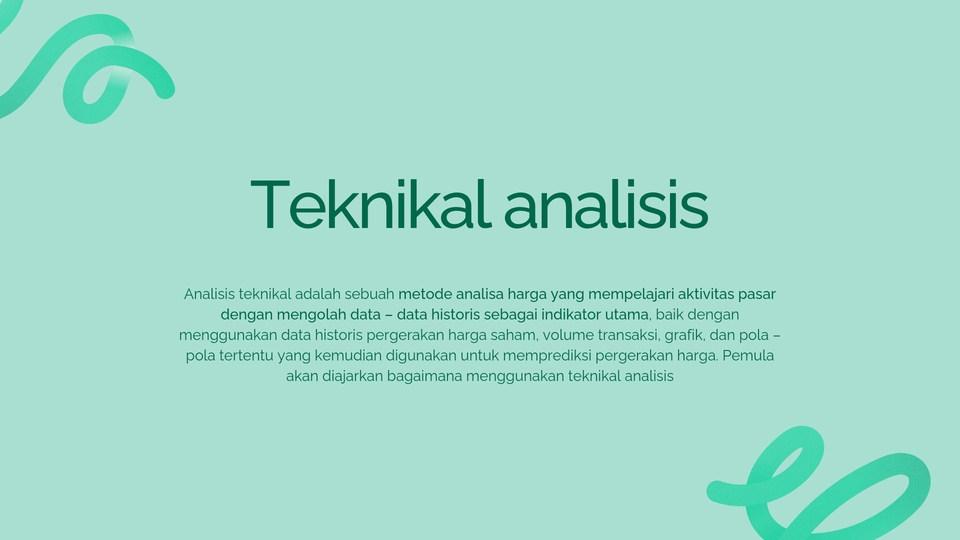 Teknikal analisis

Analisis teknikal adalah sebuah metode analisa harga yang mempelajari aktivitas pasar dengan mengolah data – data historis sebagai indikator utama, baik dengan menggunakan data historis pergerakan harga saham, volume transaksi, grafik, dan pola – pola tertentu yang kemudian digunakan untuk memprediksi pergerakan harga. Pemula akan diajarkan bagaimana menggunakan teknikal analisis